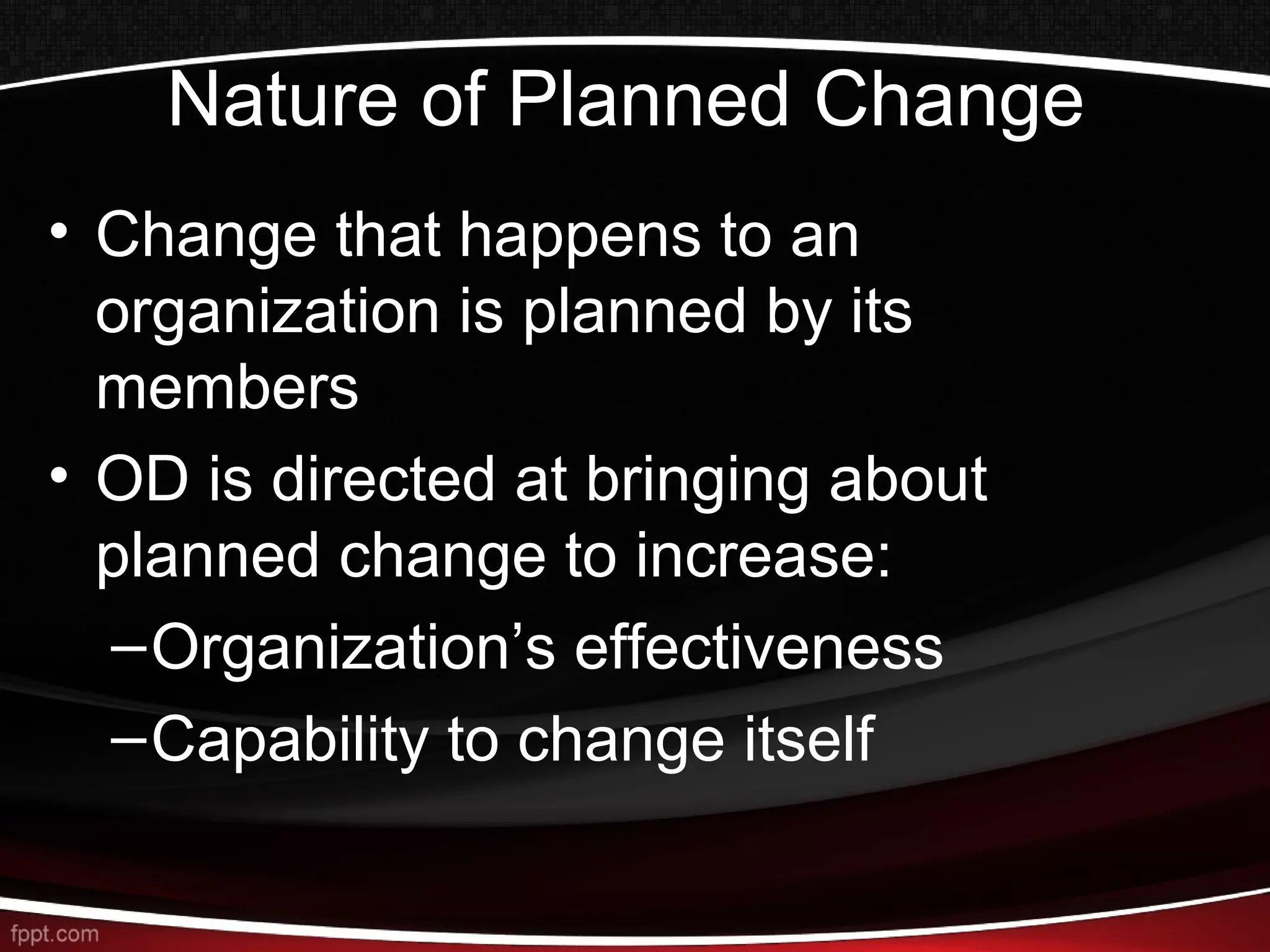 Nature of Planned Change

• Change that happens to an organization is planned by its members

• OD is directed at bringing about planned change to increase:

– Organization’s effectiveness

– Capability to change itself

fppt.com